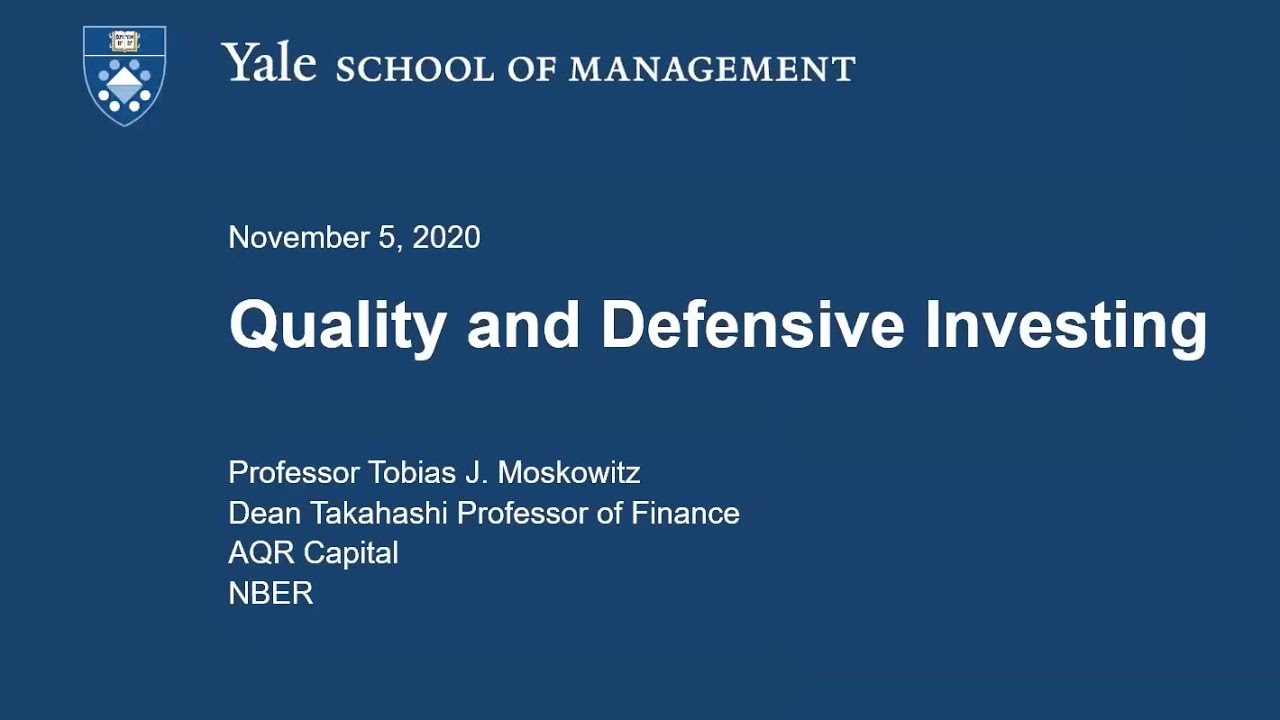 Yale SCHOOL OF MANAGEMENT

November 5, 2020

Quality and Defensive Investing

Professor Tobias J. Moskowitz
Dean Takahashi Professor of Finance
AQR Capital
NBER